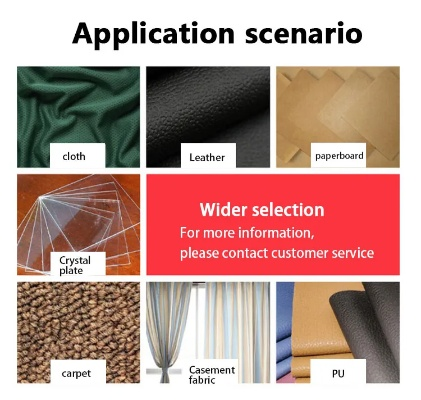 Application scenario

cloth

Leather

paperboard

Crystal plate

Wider selection

For more information, please contact customer service

carpet

Casement fabric

PU